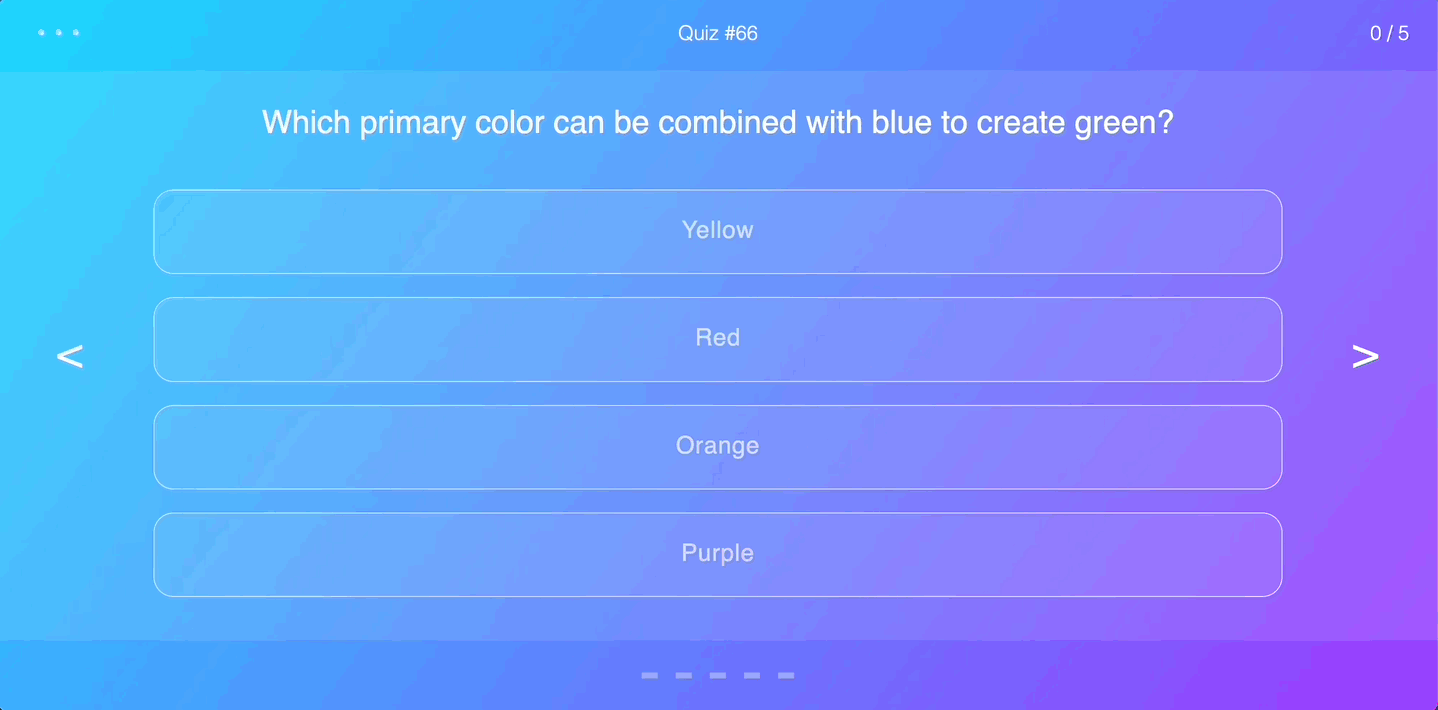 Quiz #66

0 / 5

Which primary color can be combined with blue to create green?

Yellow

Red

Orange

Purple

<

>